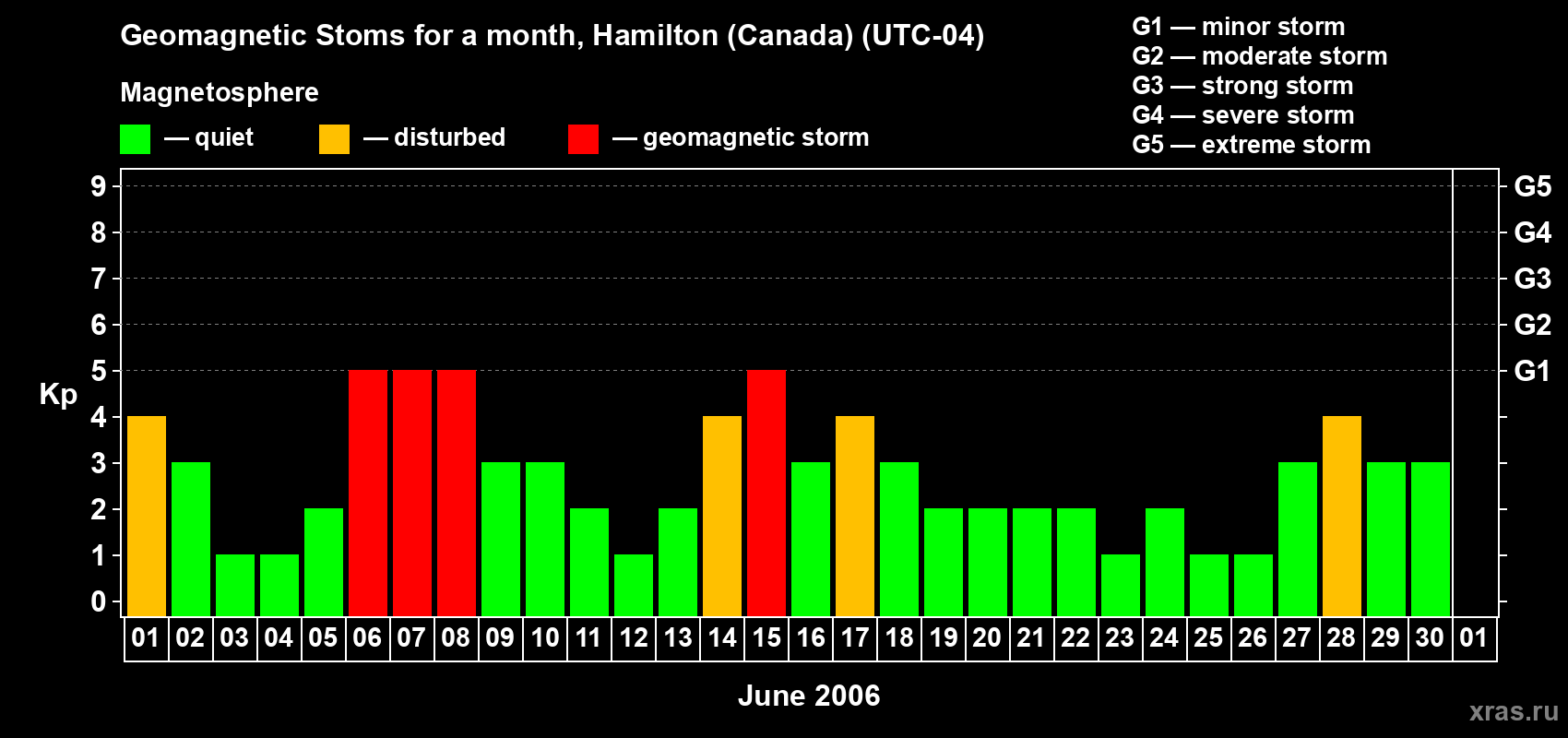 Geomagnetic Stoms for a month, Hamilton (Canada) (UTC-04)

Magnetosphere

— quiet — disturbed — geomagnetic storm

G1 — minor storm
G2 — moderate storm
G3 — strong storm
G4 — severe storm
G5 — extreme storm

Kp

9
8
7
6
5
4
3
2
1
0

G5
G4
G3
G2
G1

01 02 03 04 05 06 07 08 09 10 11 12 13 14 15 16 17 18 19 20 21 22 23 24 25 26 27 28 29 30 01

June 2006

xras.ru